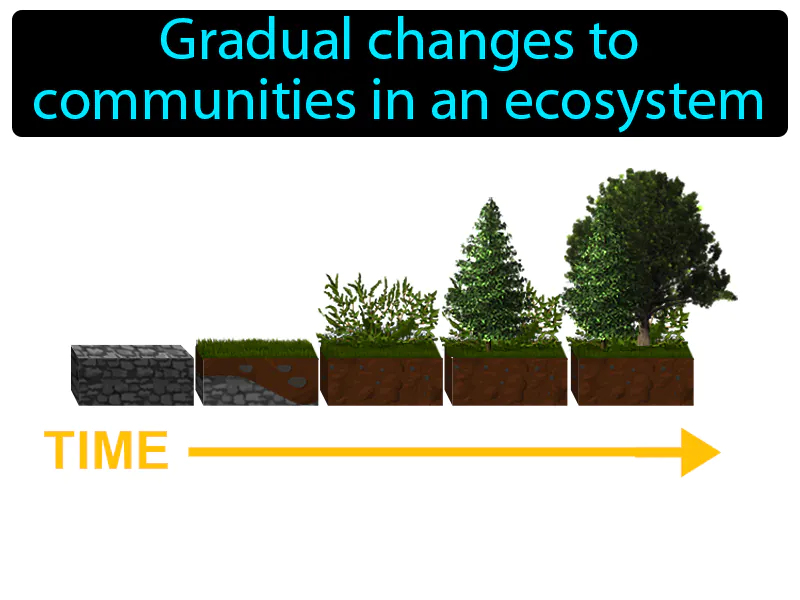 Gradual changes to communities in an ecosystem

TIME